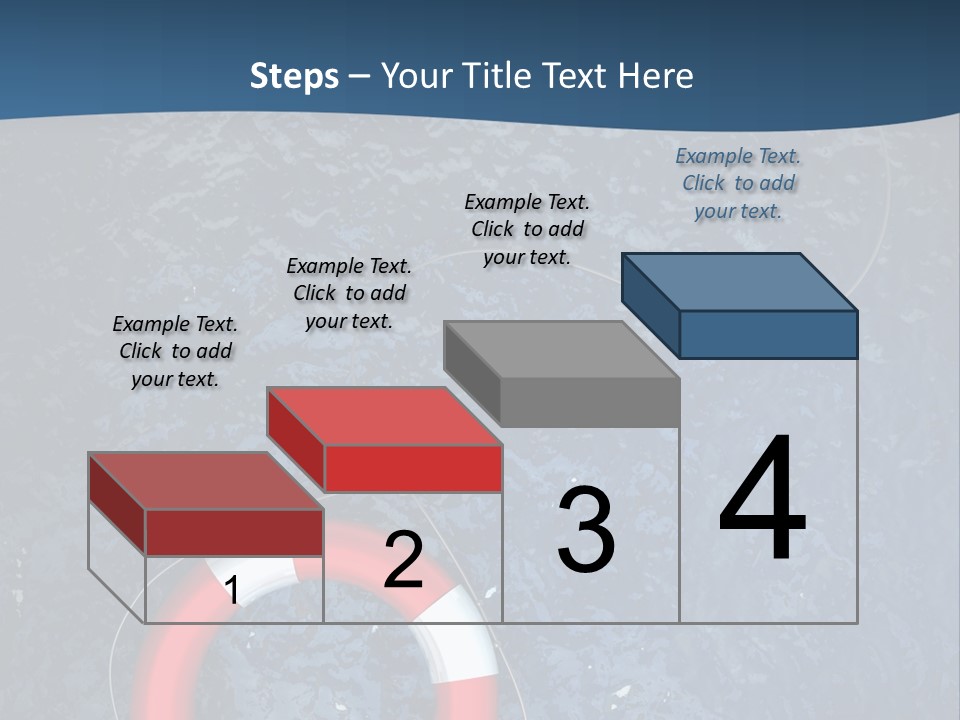 Steps – Your Title Text Here

Example Text. Click to add your text.

Example Text. Click to add your text.

Example Text. Click to add your text.

Example Text. Click to add your text.

1

2

3

4